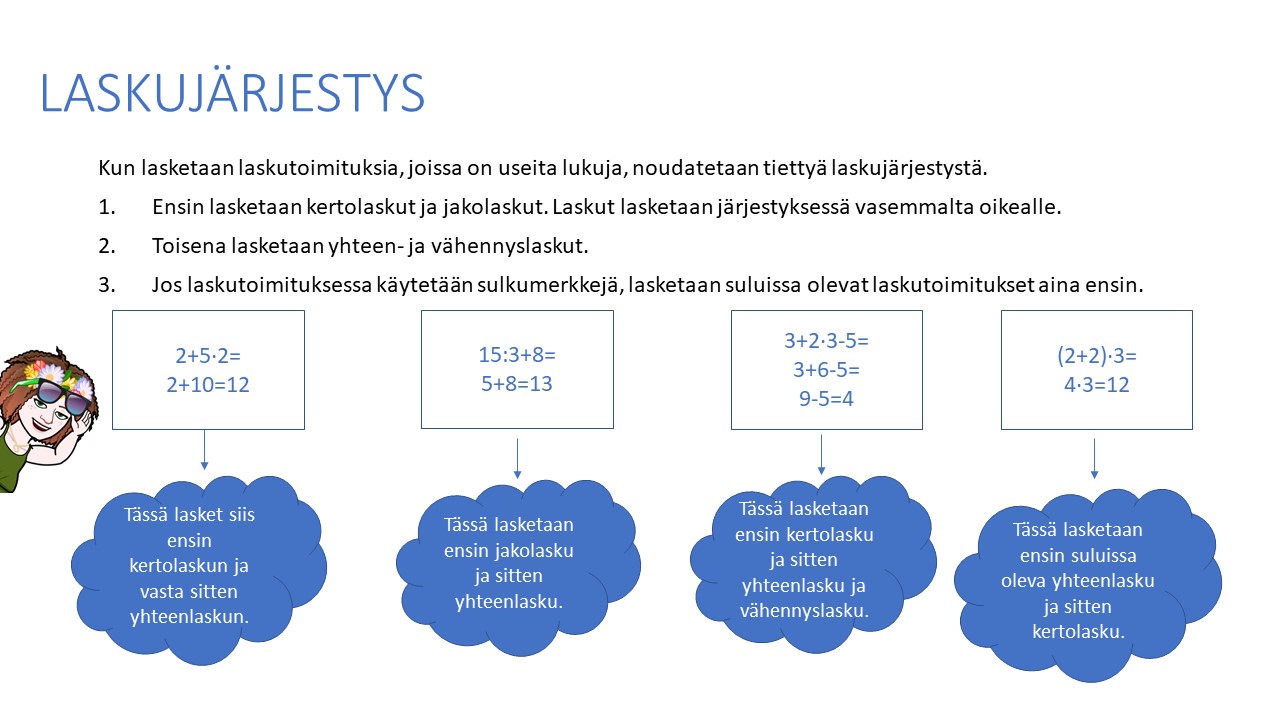 LASKUJÄRJESTYS

Kun lasketaan laskutoimituksia, joissa on useita lukuja, noudatetaan tiettyä laskujärjestystä.

1. Ensin lasketaan kertolaskut ja jakolaskut. Laskut lasketaan järjestyksessä vasemmalta oikealle.

2. Toisena lasketaan yhteen- ja vähennyslaskut.

3. Jos laskutoimituksessa käytetään sulkumerkkejä, lasketaan suluissa olevat laskutoimitukset aina ensin.

$2+5\cdot2=$
$2+10=12$

Tässä lasket siis ensin kertolaskun ja vasta sitten yhteenlaskun.

$15:3+8=$
$5+8=13$

Tässä lasketaan ensin jakolasku ja sitten yhteenlasku.

$3+2\cdot3-5=$
$3+6-5=$
$9-5=4$

Tässä lasketaan ensin kertolasku ja sitten yhteenlasku ja vähennyslasku.

$(2+2)\cdot3=$
$4\cdot3=12$

Tässä lasketaan ensin suluissa oleva yhteenlasku ja sitten kertolasku.